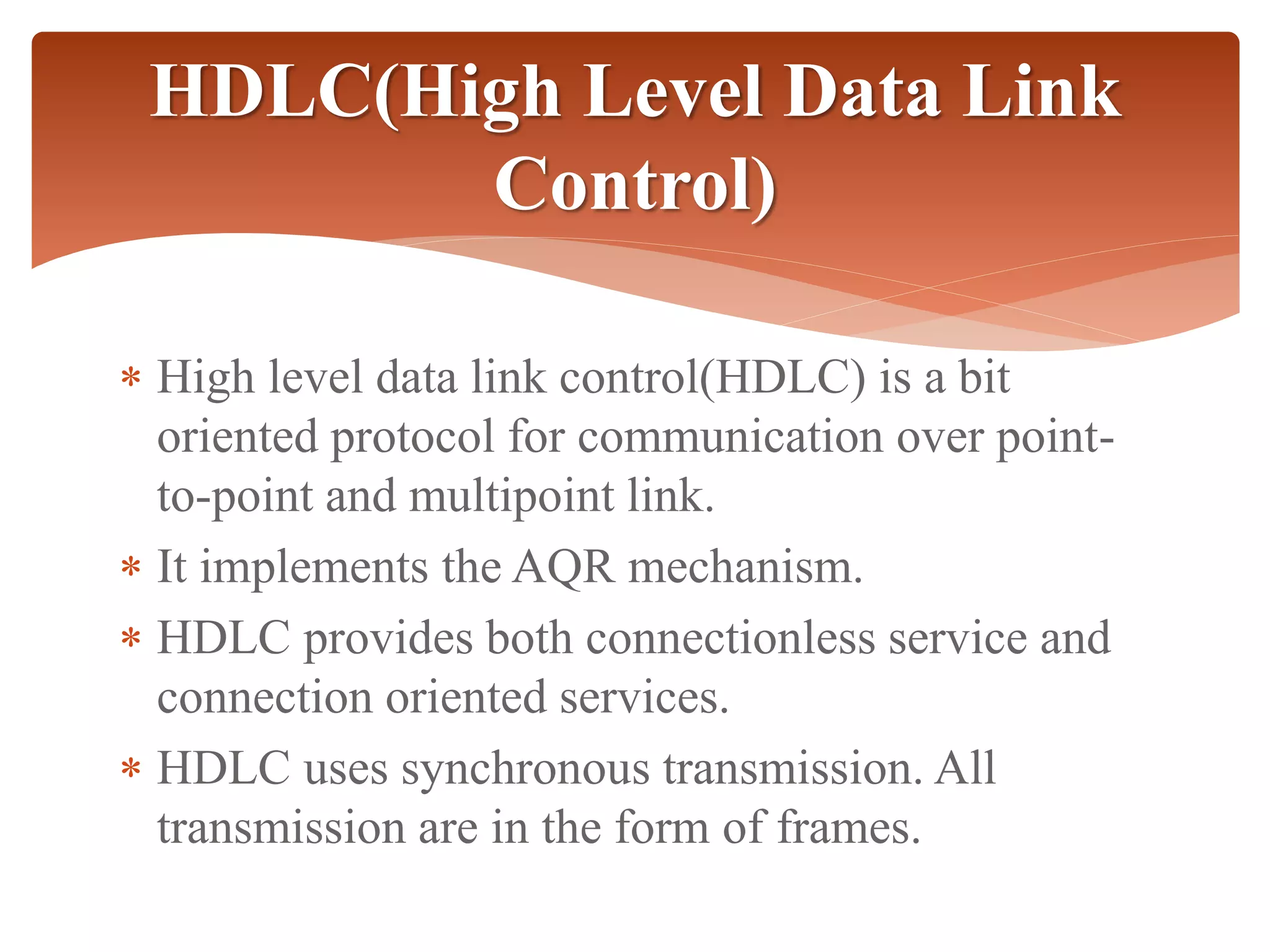 HDLC(High Level Data Link Control)

* High level data link control(HDLC) is a bit oriented protocol for communication over point-to-point and multipoint link.
* It implements the AQR mechanism.
* HDLC provides both connectionless service and connection oriented services.
* HDLC uses synchronous transmission. All transmission are in the form of frames.